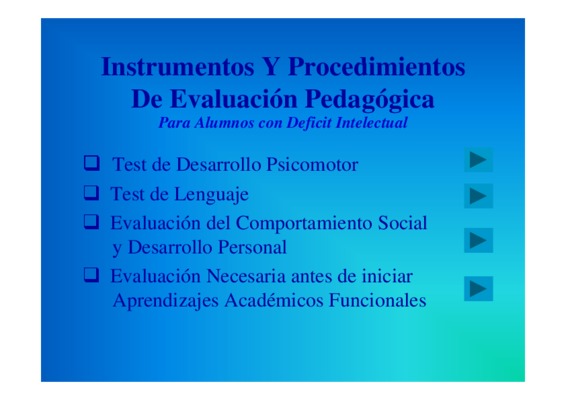 Instrumentos Y Procedimientos De Evaluación Pedagógica
Para Alumnos con Deficit Intelectual

❑ Test de Desarrollo Psicomotor

❑ Test de Lenguaje

❑ Evaluación del Comportamiento Social y Desarrollo Personal

❑ Evaluación Necesaria antes de iniciar Aprendizajes Académicos Funcionales